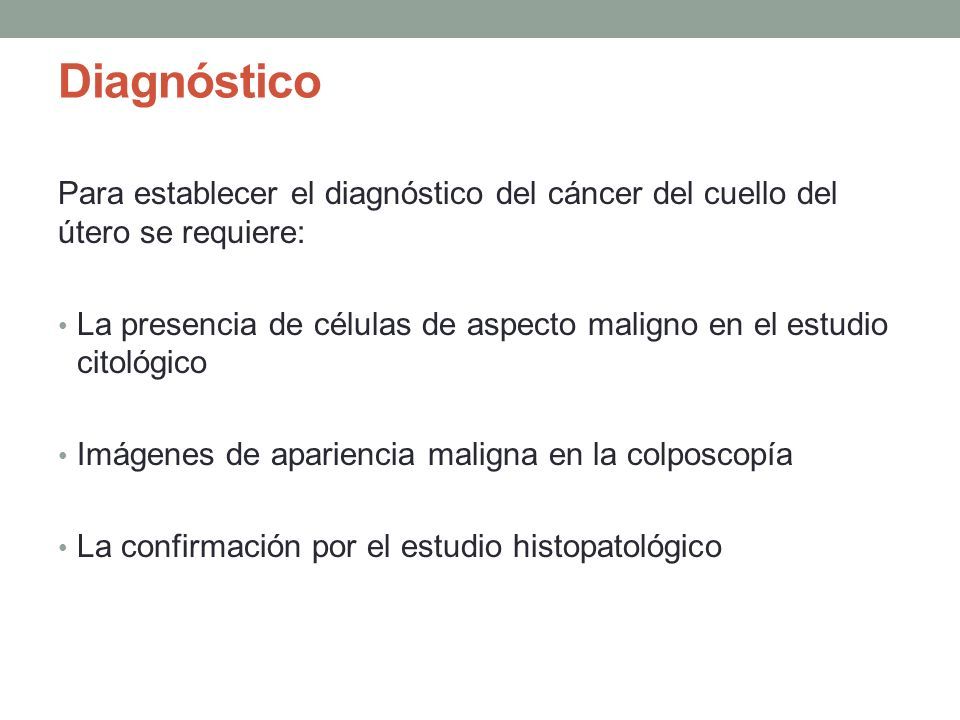 Diagnóstico

Para establecer el diagnóstico del cáncer del cuello del útero se requiere:

• La presencia de células de aspecto maligno en el estudio citológico

• Imágenes de apariencia maligna en la colposcopía

• La confirmación por el estudio histopatológico